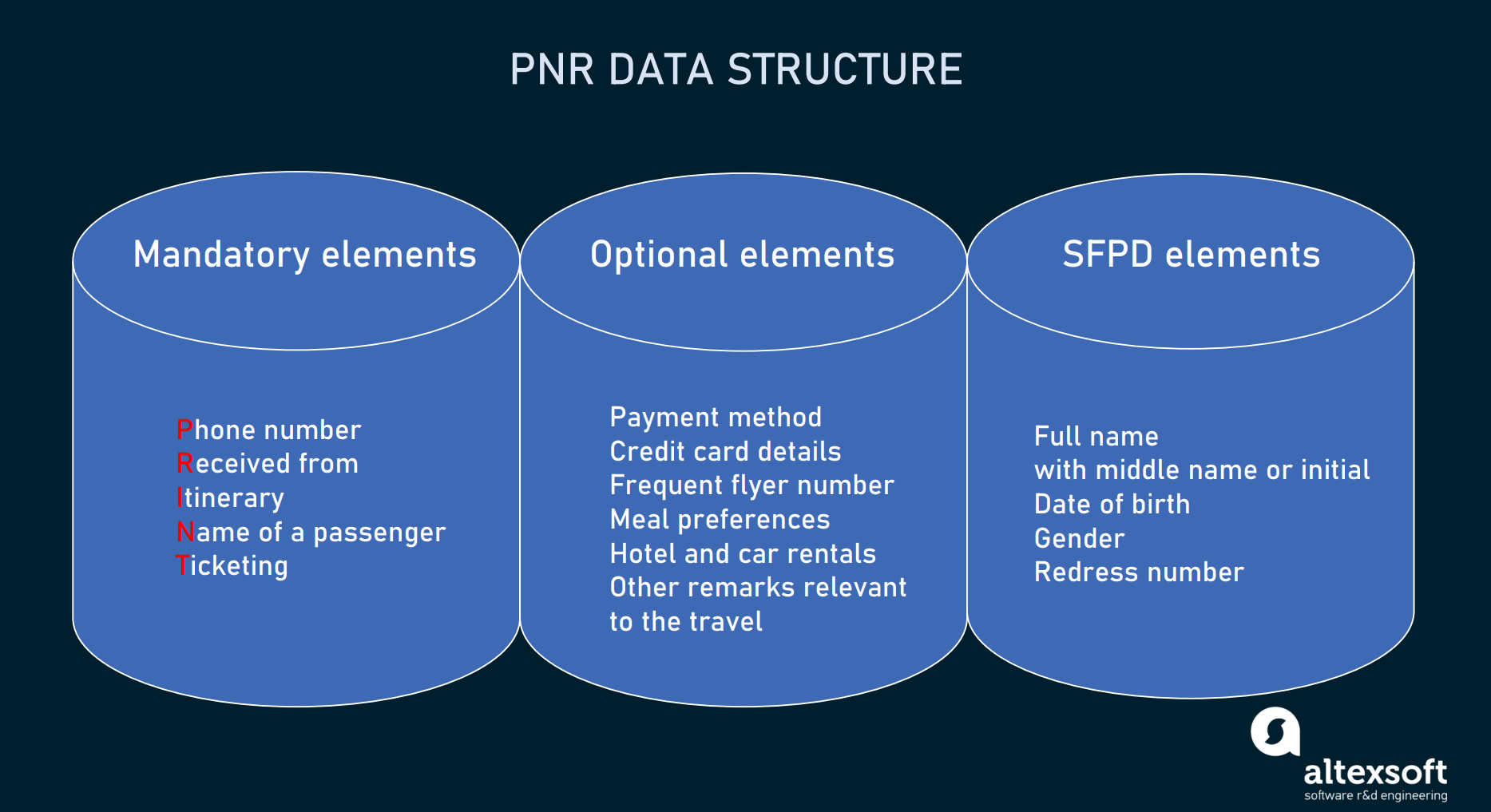 PNR DATA STRUCTURE

Mandatory elements

Phone number
Received from
Itinerary
Name of a passenger
Ticketing

Optional elements

Payment method
Credit card details
Frequent flyer number
Meal preferences
Hotel and car rentals
Other remarks relevant to the travel

SFPD elements

Full name with middle name or initial
Date of birth
Gender
Redress number

altexsoft
software r&d engineering